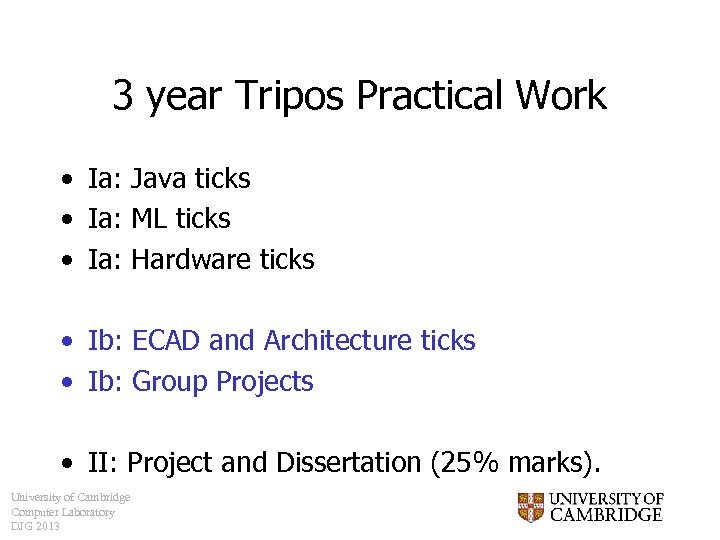 3 year Tripos Practical Work

• Ia: Java ticks
• Ia: ML ticks
• Ia: Hardware ticks

• Ib: ECAD and Architecture ticks
• Ib: Group Projects

• II: Project and Dissertation (25% marks).

University of Cambridge
Computer Laboratory
DJG 2013

UNIVERSITY OF CAMBRIDGE